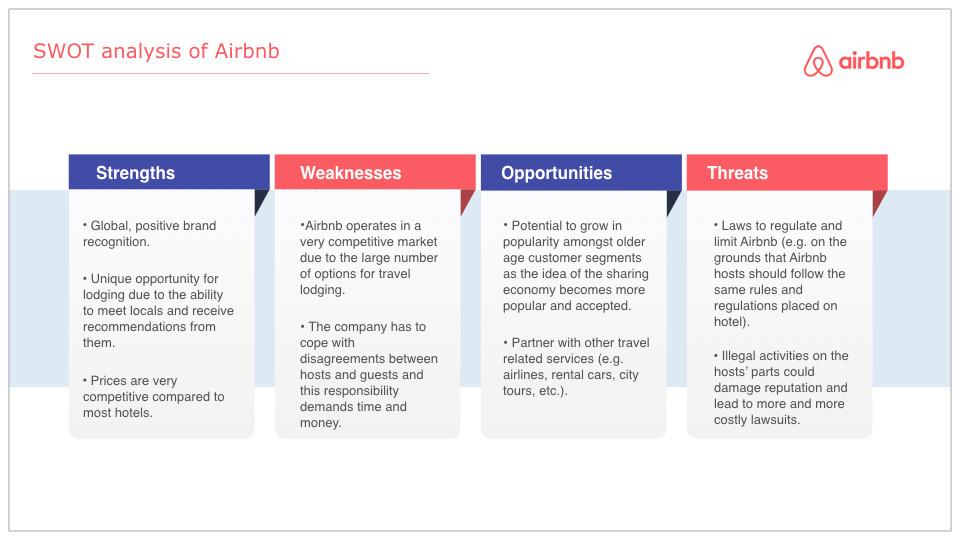 SWOT analysis of Airbnb

airbnb

Strengths

• Global, positive brand recognition.

• Unique opportunity for lodging due to the ability to meet locals and receive recommendations from them.

• Prices are very competitive compared to most hotels.

Weaknesses

•Airbnb operates in a very competitive market due to the large number of options for travel lodging.

• The company has to cope with disagreements between hosts and guests and this responsibility demands time and money.

Opportunities

• Potential to grow in popularity amongst older age customer segments as the idea of the sharing economy becomes more popular and accepted.

• Partner with other travel related services (e.g. airlines, rental cars, city tours, etc.).

Threats

• Laws to regulate and limit Airbnb (e.g. on the grounds that Airbnb hosts should follow the same rules and regulations placed on hotel).

• Illegal activities on the hosts' parts could damage reputation and lead to more and more costly lawsuits.